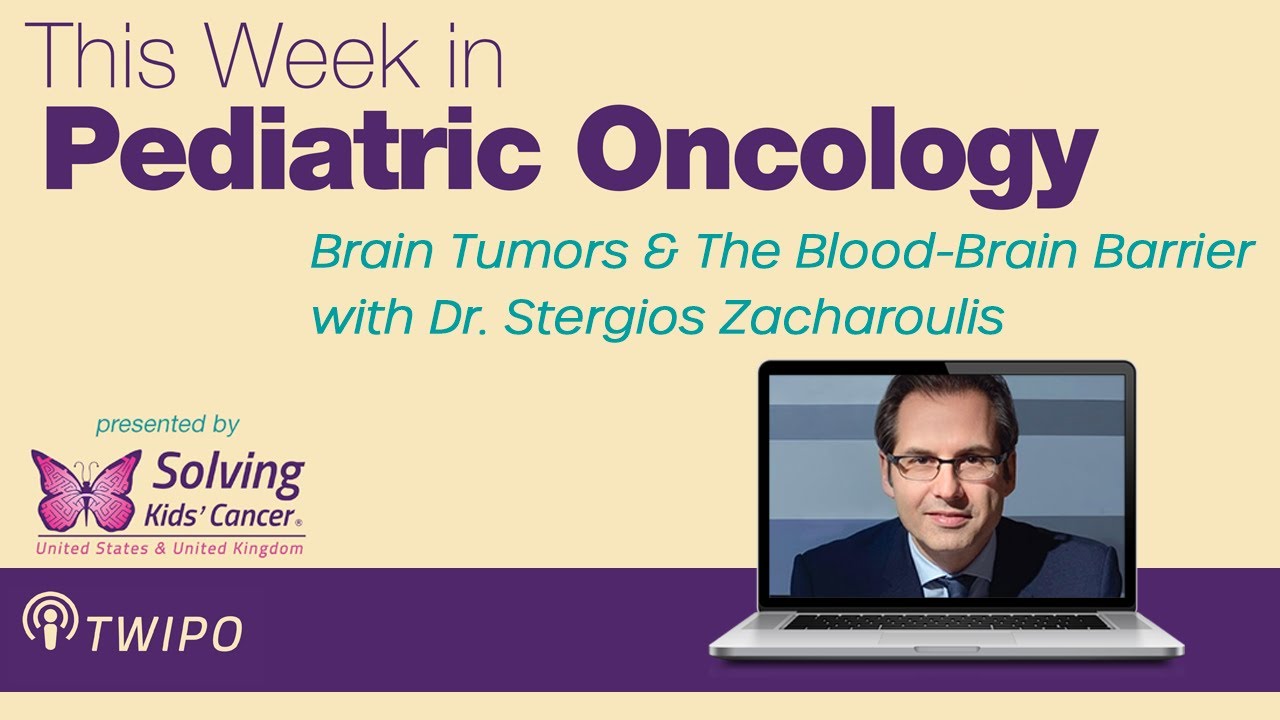 This Week in
Pediatric Oncology

Brain Tumors & The Blood-Brain Barrier with Dr. Stergios Zacharoulis

presented by

Solving Kids' Cancer®
United States & United Kingdom

TWIPO